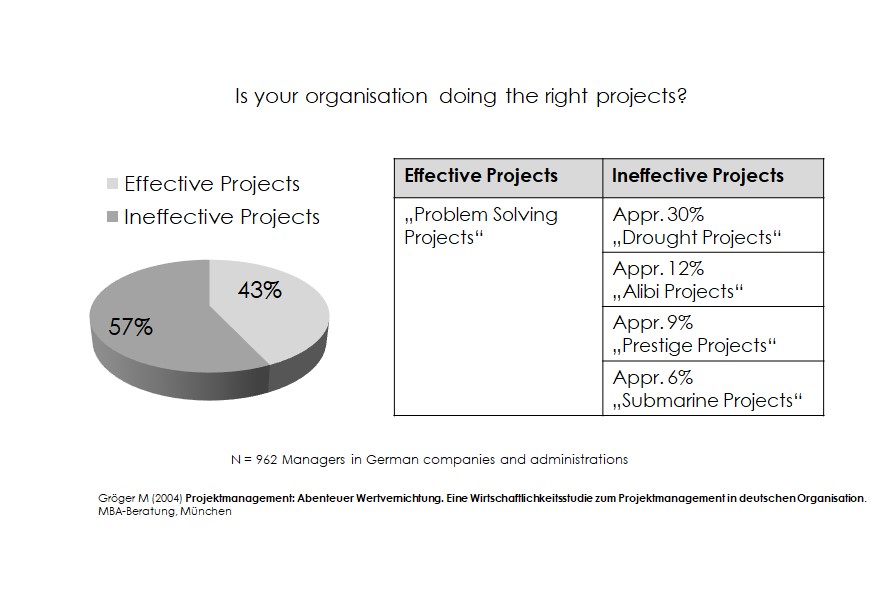 Is your organisation doing the right projects?

Effective Projects
Ineffective Projects

43%
57%

| Effective Projects | Ineffective Projects |
|---|---|
| „Problem Solving Projects“ | Appr. 30% „Drought Projects“ |
| | Appr. 12% „Alibi Projects“ |
| | Appr. 9% „Prestige Projects“ |
| | Appr. 6% „Submarine Projects“ |

N = 962 Managers in German companies and administrations

Gröger M (2004) Projektmanagement: Abenteuer Wertvernichtung. Eine Wirtschaftlichkeitsstudie zum Projektmanagement in deutschen Organisation. MBA-Beratung, München